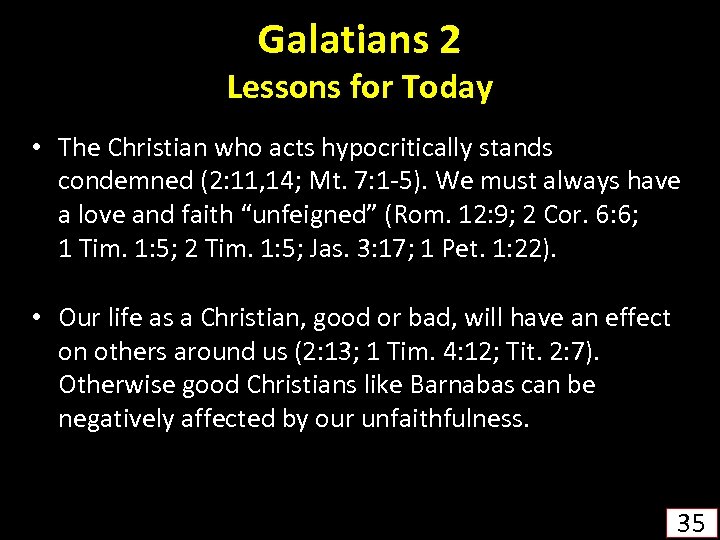 Galatians 2
Lessons for Today

• The Christian who acts hypocritically stands condemned (2:11,14; Mt. 7:1-5). We must always have a love and faith “unfeigned” (Rom. 12:9; 2 Cor. 6:6; 1 Tim. 1:5; 2 Tim. 1:5; Jas. 3:17; 1 Pet. 1:22).

• Our life as a Christian, good or bad, will have an effect on others around us (2:13; 1 Tim. 4:12; Tit. 2:7). Otherwise good Christians like Barnabas can be negatively affected by our unfaithfulness.

35